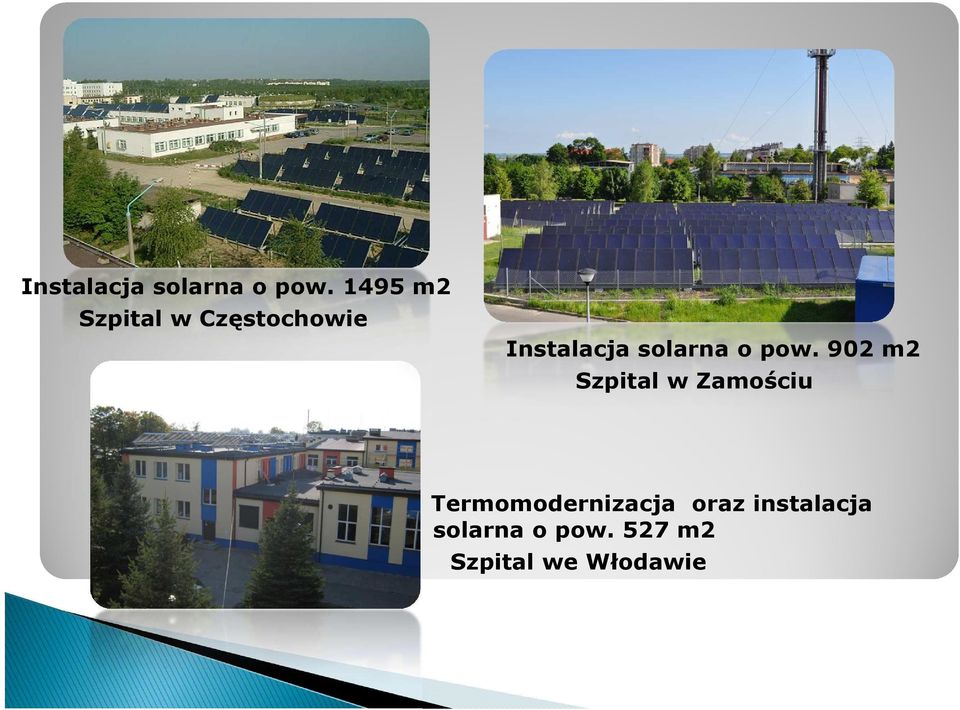 Instalacja solarna o pow. 1495 m2
Szpital w Częstochowie

Instalacja solarna o pow. 902 m2
Szpital w Zamościu

Termomodernizacja oraz instalacja solarna o pow. 527 m2
Szpital we Włodawie